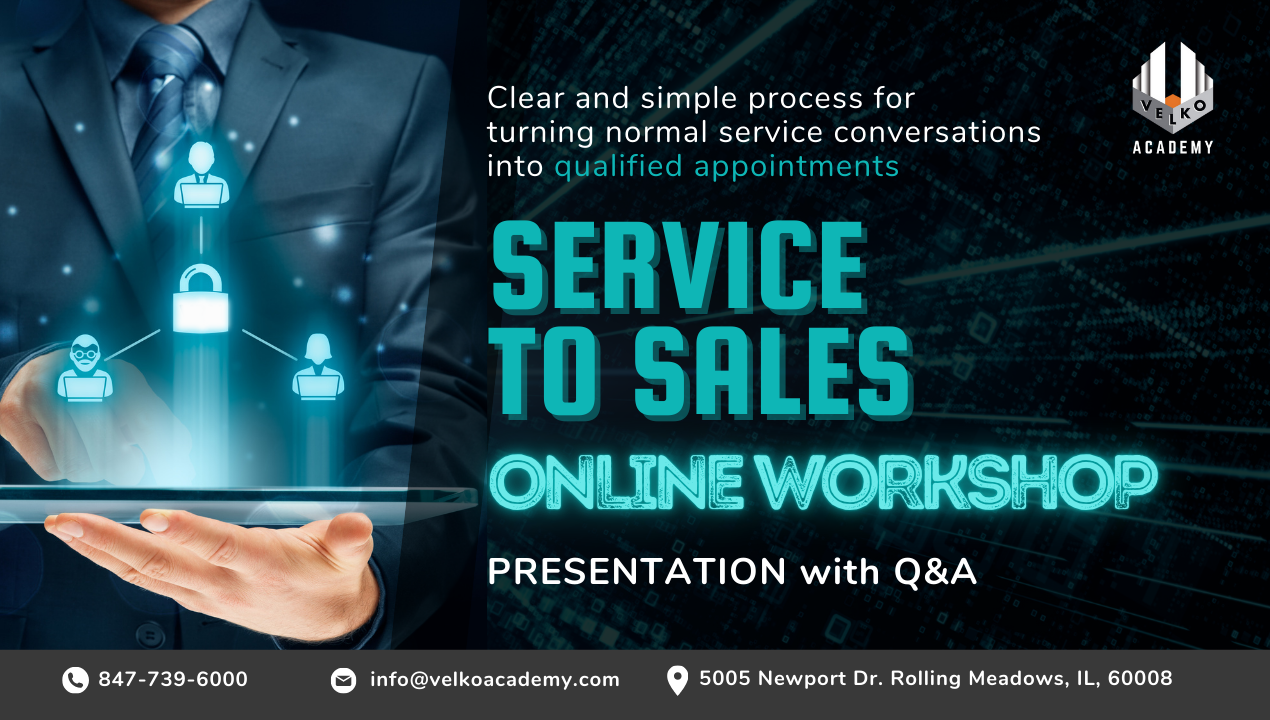 Clear and simple process for turning normal service conversations into qualified appointments

VELKO ACADEMY

SERVICE TO SALES

ONLINE WORKSHOP

PRESENTATION with Q&A

847-739-6000 info@velkoacademy.com 5005 Newport Dr. Rolling Meadows, IL, 60008